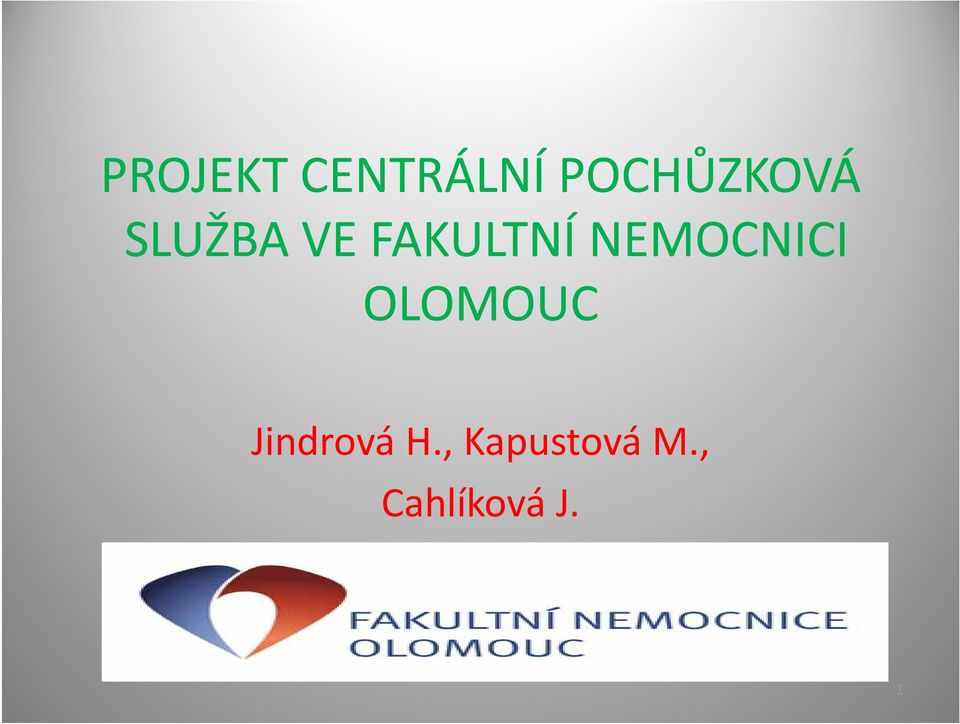 PROJEKT CENTRÁLNÍ POCHŮZKOVÁ SLUŽBA VE FAKULTNÍ NEMOCNICI OLOMOUC

Jindrová H., Kapustová M., Cahlíková J.

FAKULTNÍ NEMOCNICE OLOMOUC

1